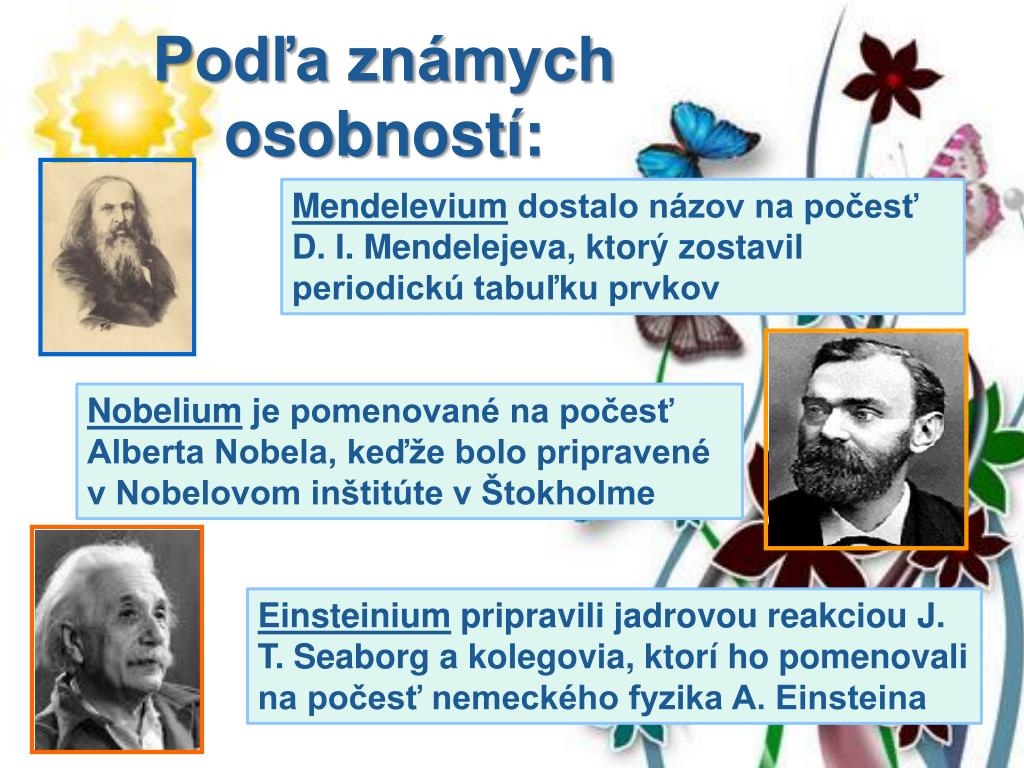 Podľa známych osobností:

Mendelevium dostalo názov na počesť D. I. Mendelejeva, ktorý zostavil periodickú tabuľku prvkov

Nobelium je pomenované na počesť Alberta Nobela, keďže bolo pripravené v Nobelovom inštitúte v Štokholme

Einsteinium pripravili jadrovou reakciou J. T. Seaborg a kolegovia, ktorí ho pomenovali na počesť nemeckého fyzika A. Einsteina